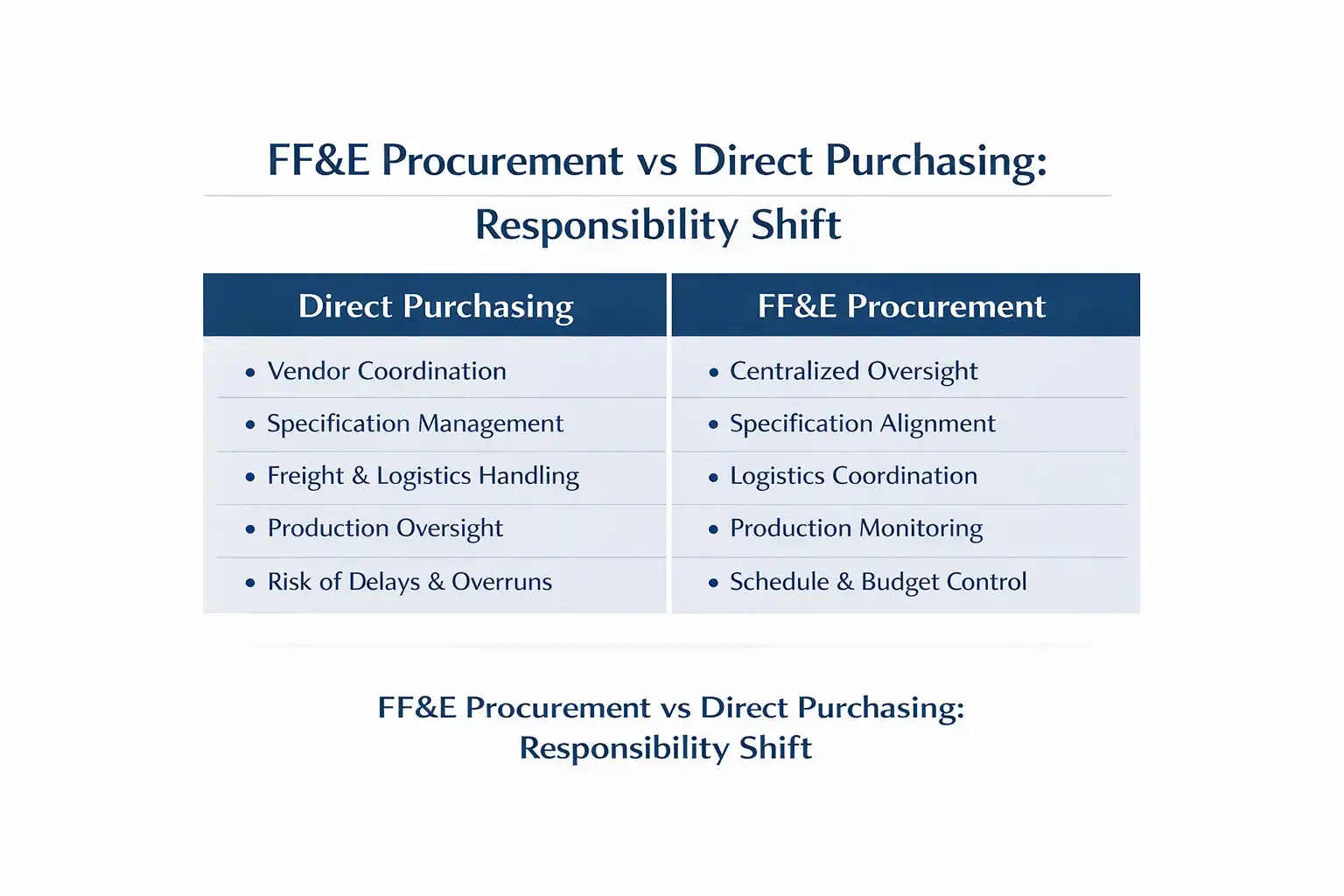 FF&E Procurement vs Direct Purchasing:
Responsibility Shift

| Direct Purchasing | FF&E Procurement |
|---|---|
| • Vendor Coordination | • Centralized Oversight |
| • Specification Management | • Specification Alignment |
| • Freight & Logistics Handling | • Logistics Coordination |
| • Production Oversight | • Production Monitoring |
| • Risk of Delays & Overruns | • Schedule & Budget Control |

FF&E Procurement vs Direct Purchasing:
Responsibility Shift